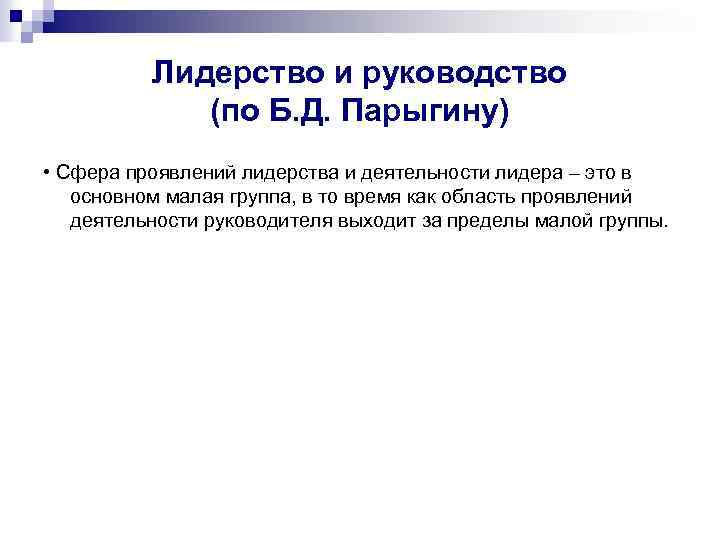 Лидерство и руководство (по Б.Д. Парыгину)

• Сфера проявлений лидерства и деятельности лидера – это в основном малая группа, в то время как область проявлений деятельности руководителя выходит за пределы малой группы.